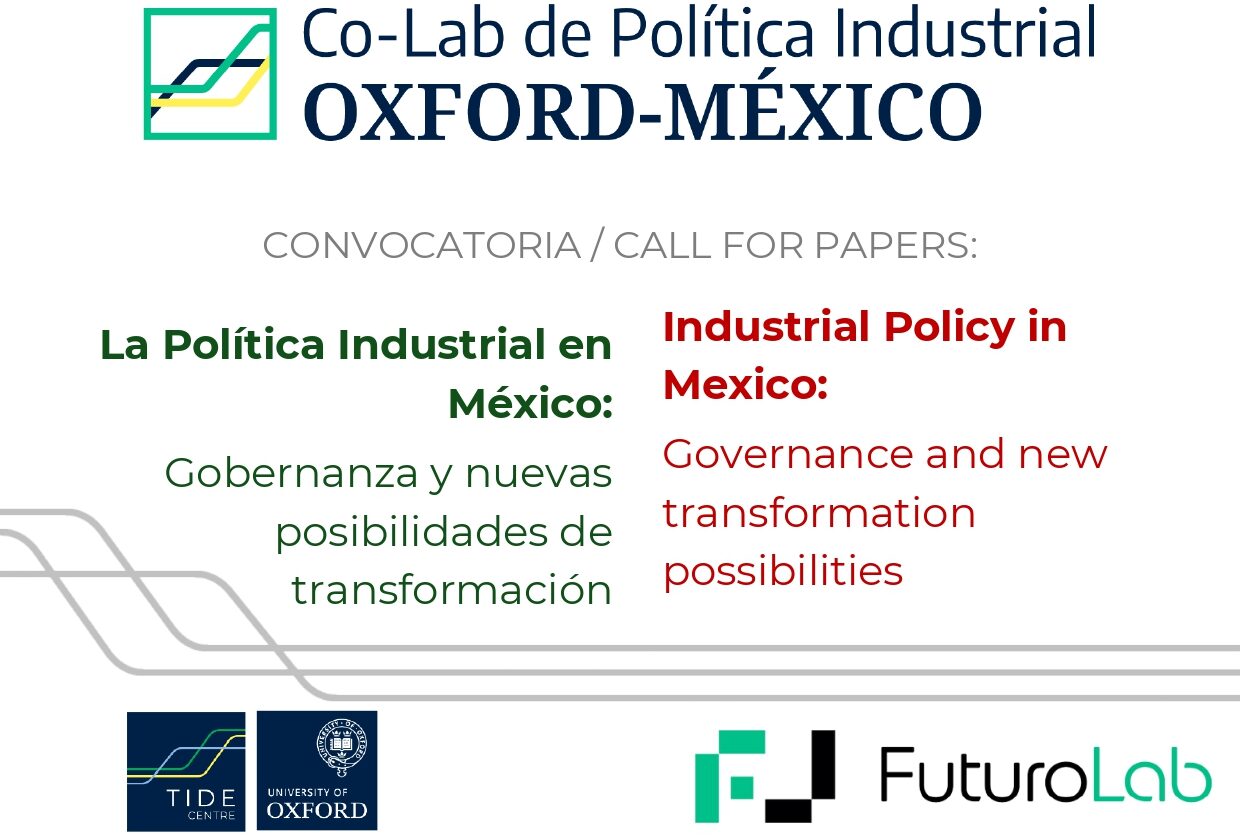 Co-Lab de Política Industrial
OXFORD-MÉXICO

CONVOCATORIA / CALL FOR PAPERS:

La Política Industrial en México:

Gobernanza y nuevas posibilidades de transformación

Industrial Policy in Mexico:

Governance and new transformation possibilities

TIDE CENTRE

UNIVERSITY OF OXFORD

FuturoLab